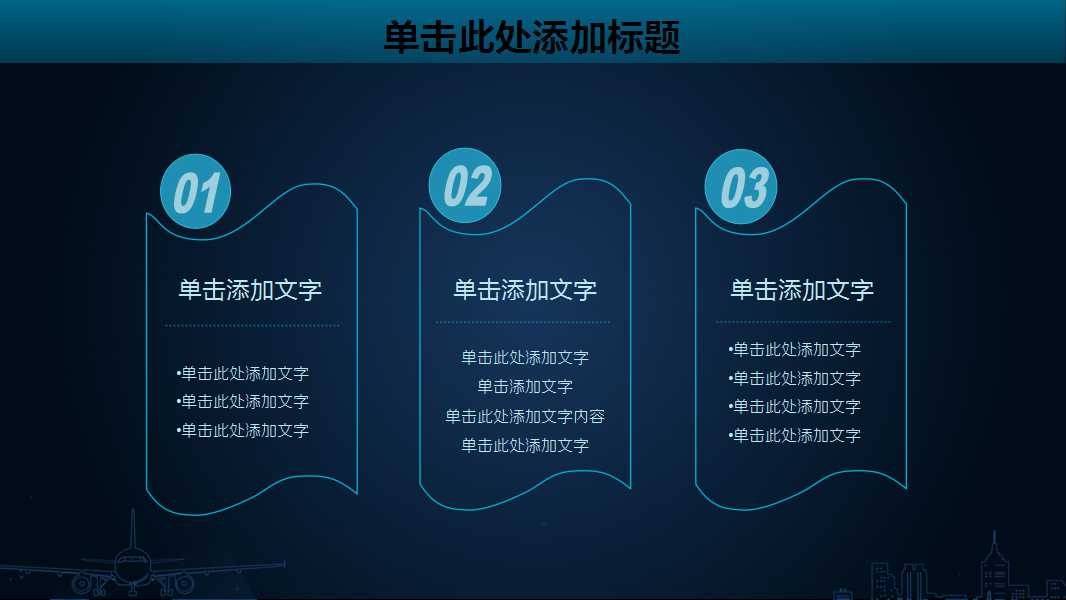 单击此处添加标题

01

单击添加文字

•单击此处添加文字
•单击此处添加文字
•单击此处添加文字

02

单击添加文字

单击此处添加文字
单击添加文字
单击此处添加文字内容
单击此处添加文字

03

单击添加文字

•单击此处添加文字
•单击此处添加文字
•单击此处添加文字
•单击此处添加文字